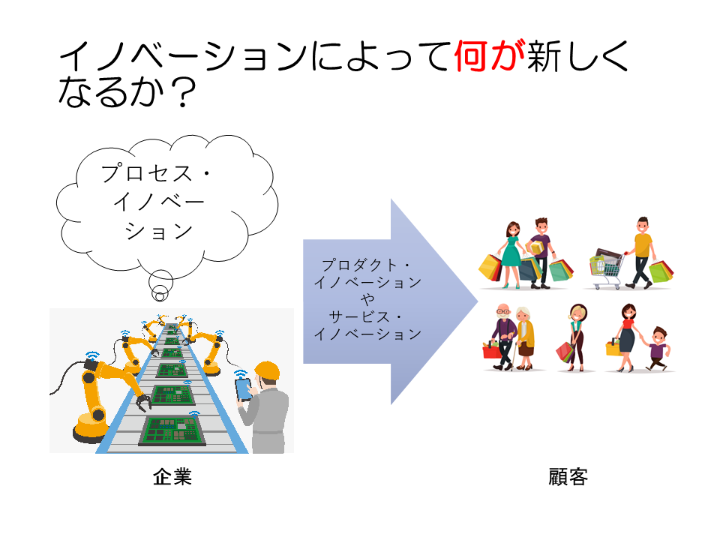 イノベーションによって何が新しくなるか？

プロセス・イノベーション

プロダクト・イノベーションやサービス・イノベーション

企業

顧客